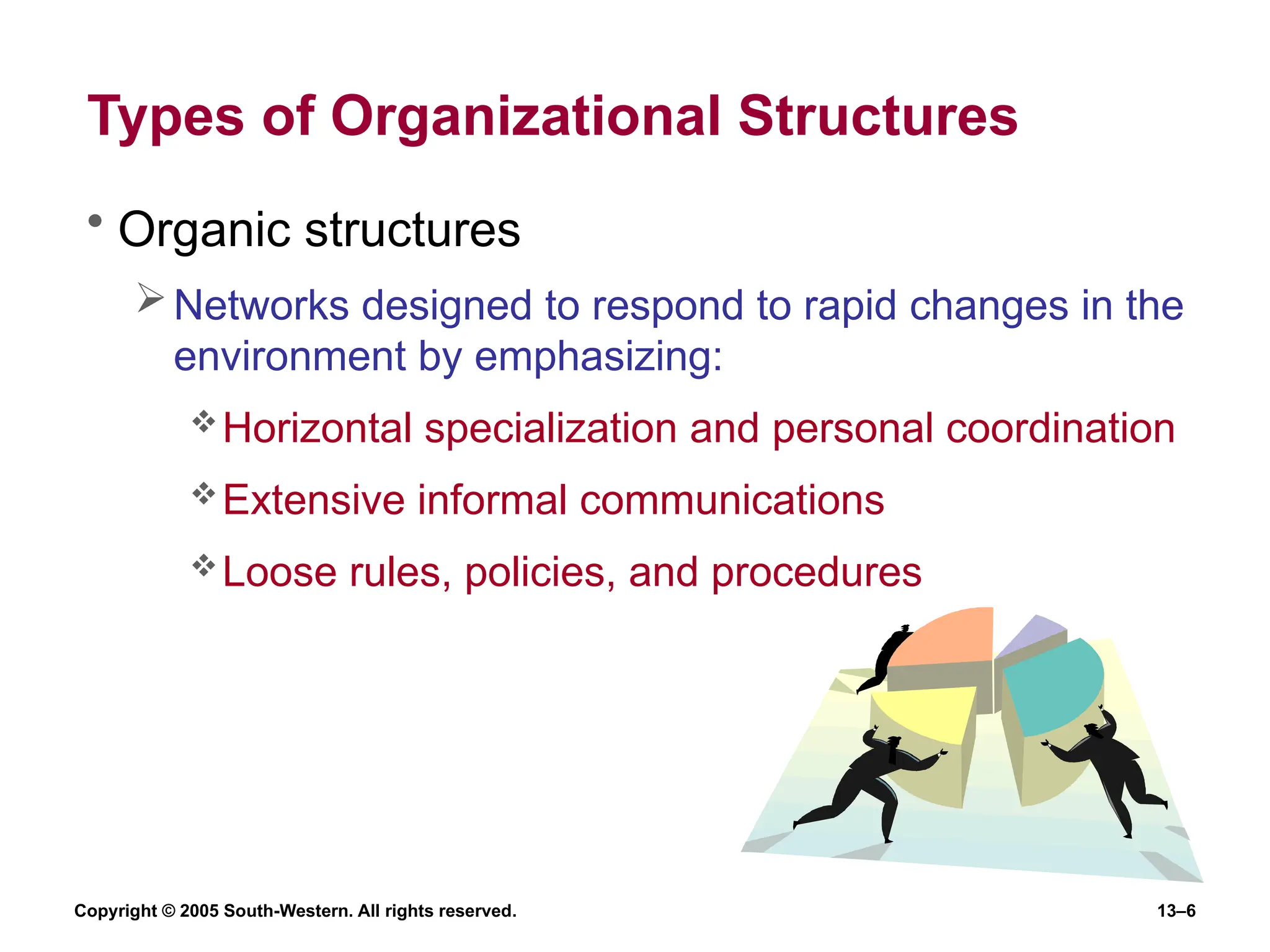 Types of Organizational Structures

• Organic structures

➢ Networks designed to respond to rapid changes in the environment by emphasizing:

❖ Horizontal specialization and personal coordination

❖ Extensive informal communications

❖ Loose rules, policies, and procedures

Copyright © 2005 South-Western. All rights reserved.

13–6